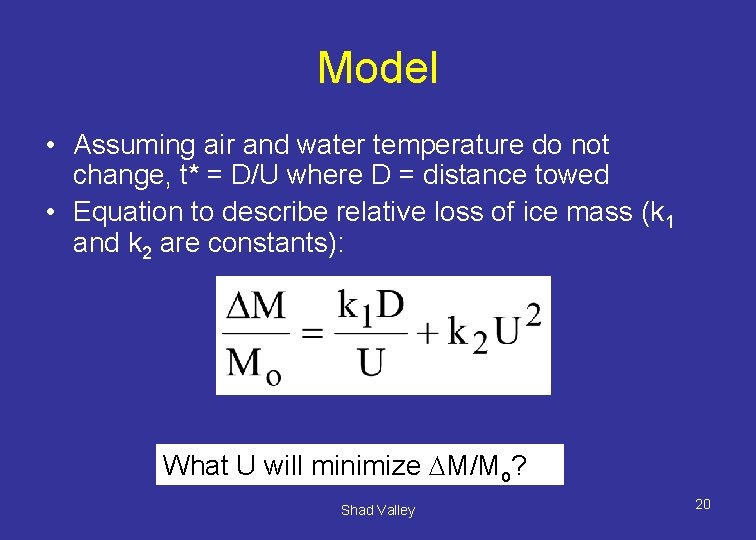 Model

• Assuming air and water temperature do not change, t* = D/U where D = distance towed

• Equation to describe relative loss of ice mass ($k_1$ and $k_2$ are constants):

$\frac{\Delta M}{M_o} = \frac{k_1 D}{U} + k_2 U^2$

What U will minimize $\Delta M/M_o$?

Shad Valley

20